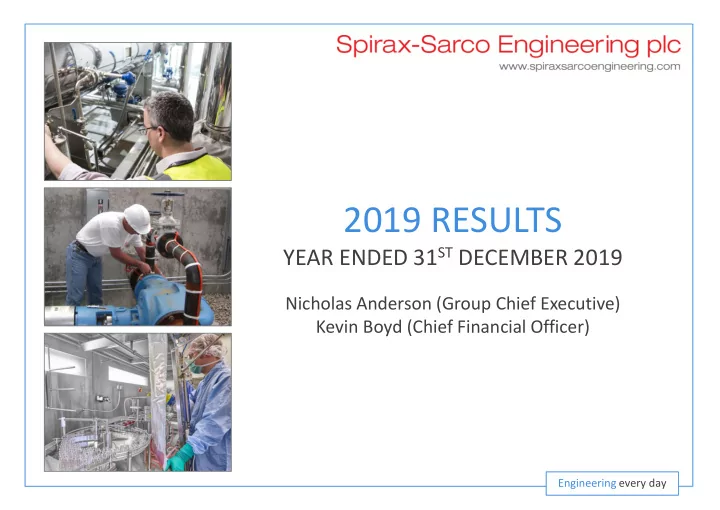 Spirax-Sarco Engineering plc
www.spiraxsarcoengineering.com

2019 RESULTS
YEAR ENDED 31$^{ST}$ DECEMBER 2019

Nicholas Anderson (Group Chief Executive)
Kevin Boyd (Chief Financial Officer)

Engineering every day